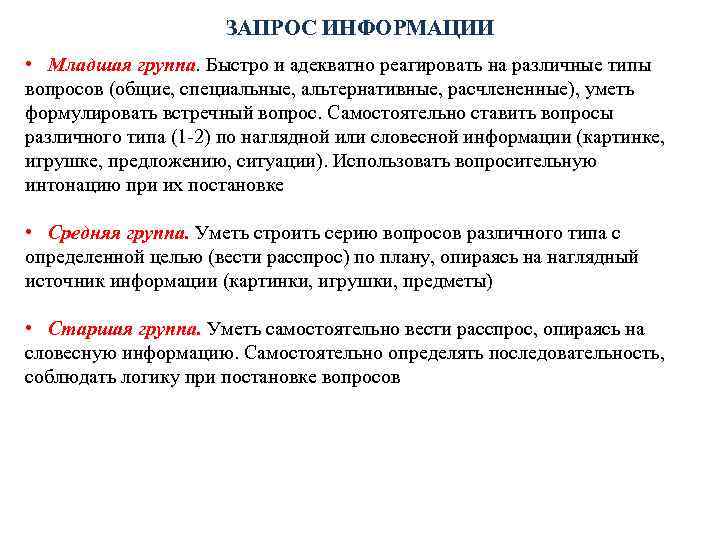 ЗАПРОС ИНФОРМАЦИИ

• Младшая группа. Быстро и адекватно реагировать на различные типы вопросов (общие, специальные, альтернативные, расчлененные), уметь формулировать встречный вопрос. Самостоятельно ставить вопросы различного типа (1-2) по наглядной или словесной информации (картинке, игрушке, предложению, ситуации). Использовать вопросительную интонацию при их постановке

• Средняя группа. Уметь строить серию вопросов различного типа с определенной целью (вести расспрос) по плану, опираясь на наглядный источник информации (картинки, игрушки, предметы)

• Старшая группа. Уметь самостоятельно вести расспрос, опираясь на словесную информацию. Самостоятельно определять последовательность, соблюдать логику при постановке вопросов